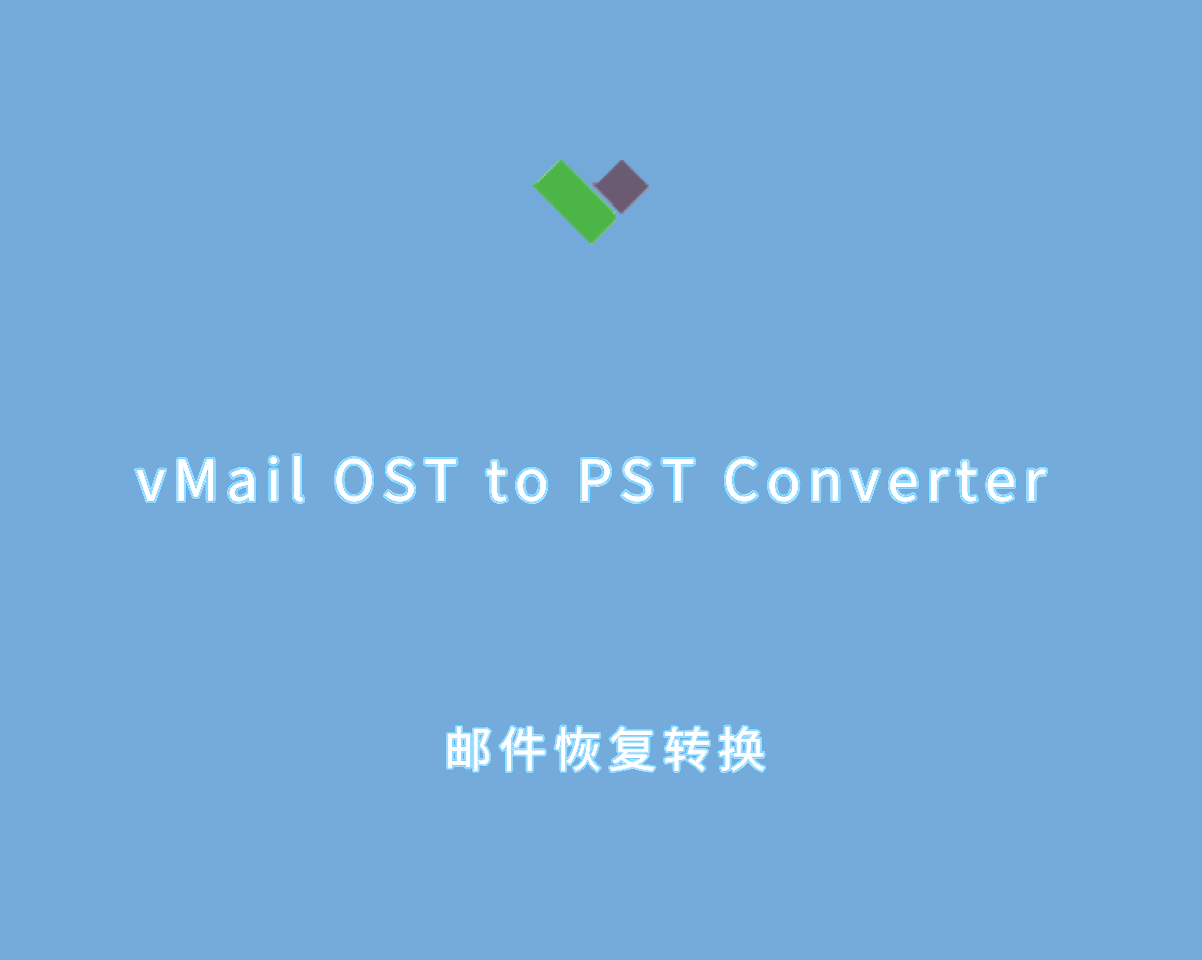 vMail OST to PST Converter

邮件恢复转换